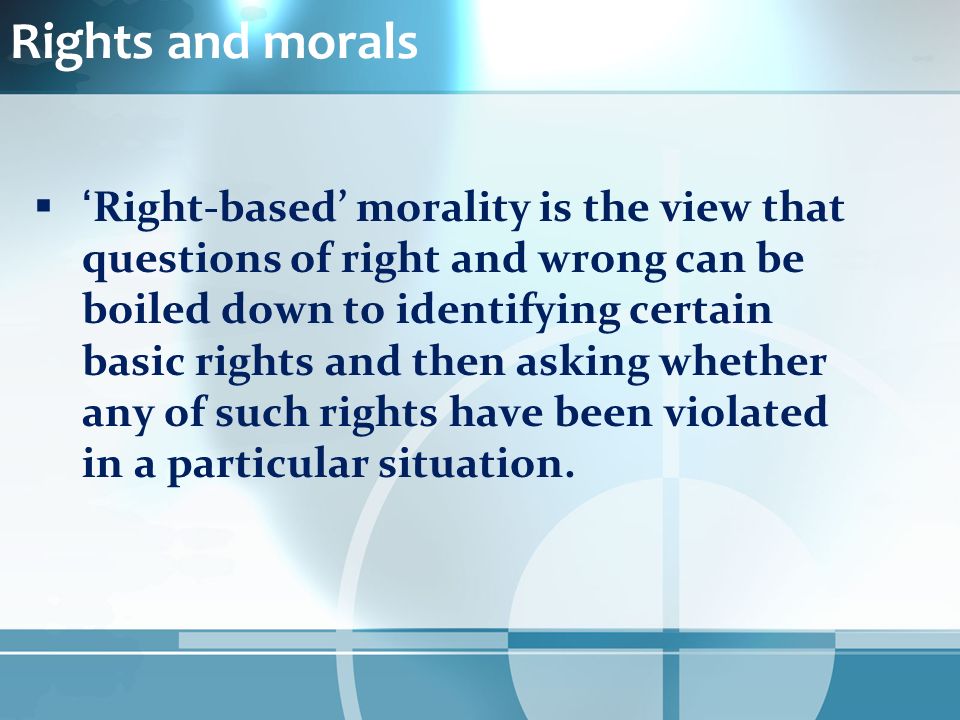 Rights and morals

▪ ‘Right-based’ morality is the view that questions of right and wrong can be boiled down to identifying certain basic rights and then asking whether any of such rights have been violated in a particular situation.